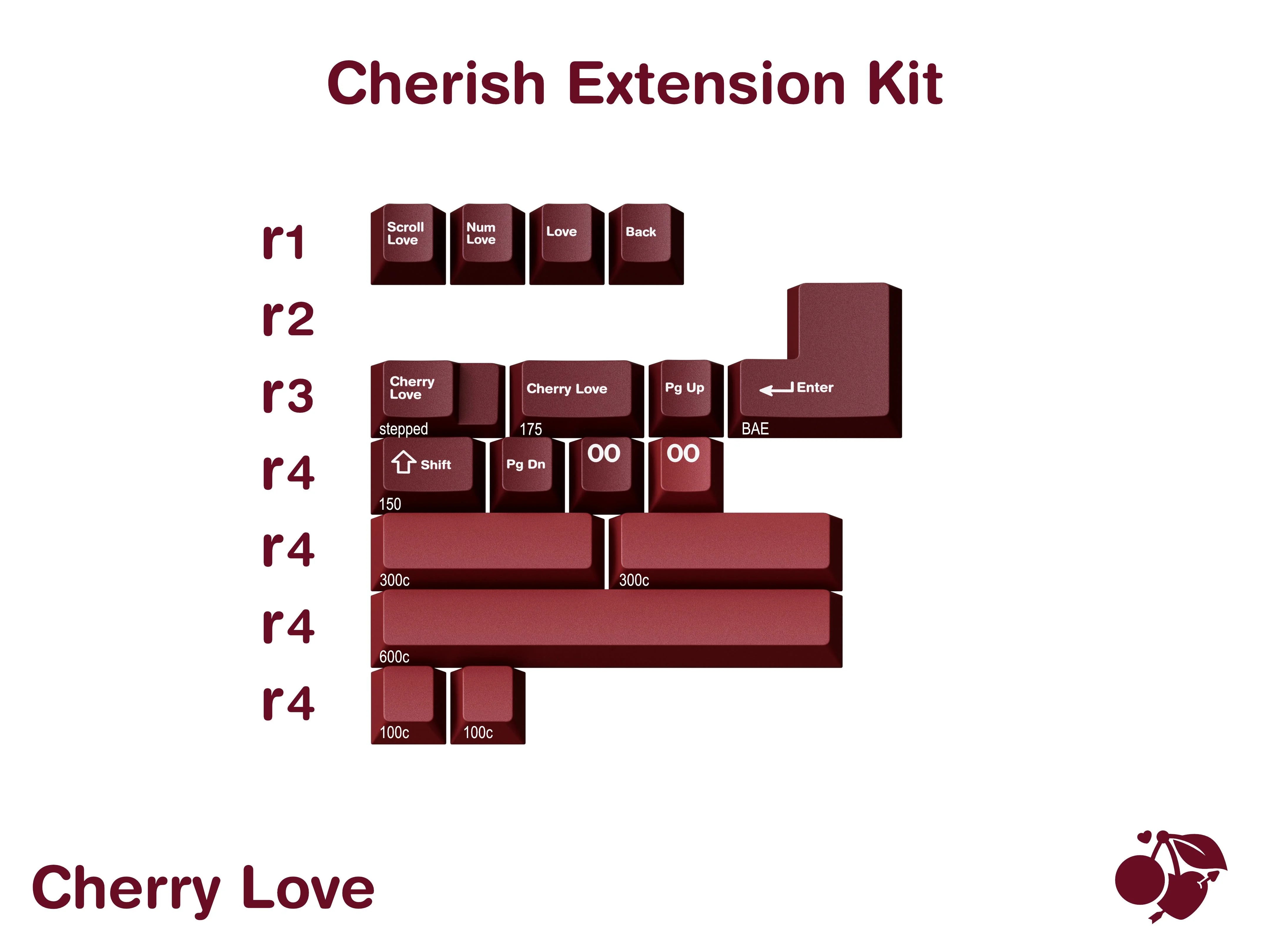 Cherish Extension Kit

r1
Scroll Love
Num Love
Love
Back

r2

r3
Cherry Love
stepped
Cherry Love
175
Pg Up
Enter
BAE

r4
Shift
150
Pg Dn
00
00

r4
300c
300c

r4
600c

r4
100c
100c

Cherry Love